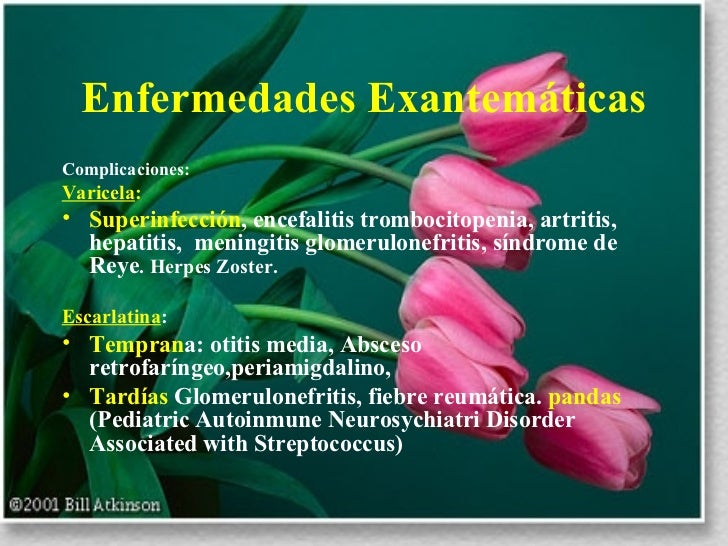 Enfermedades Exantemáticas

Complicaciones:
Varicela:
• Superinfección, encefalitis trombocitopenia, artritis, hepatitis, meningitis glomerulonefritis, síndrome de Reye. Herpes Zoster.

Escarlatina:
• Temprana: otitis media, Absceso retrofaríngeo,periamigdalino,
• Tardías Glomerulonefritis, fiebre reumática. pandas (Pediatric Autoinmune Neurosychiatri Disorder Associated with Streptococcus)

©2001 Bill Atkinson